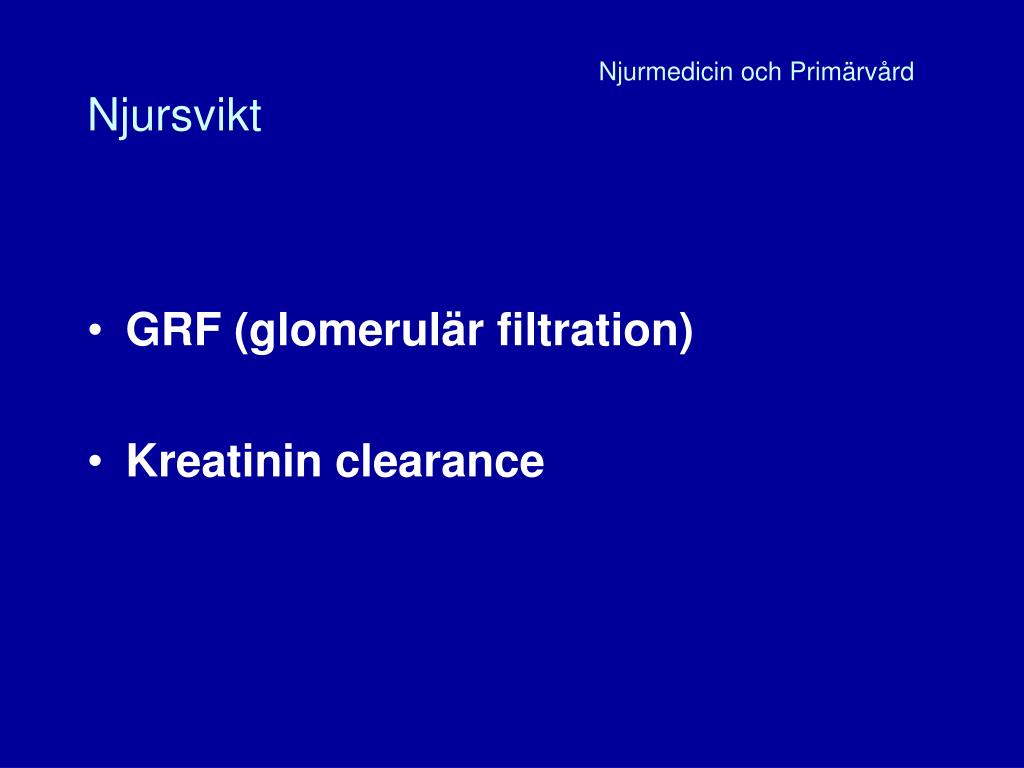 Njurmedicin och Primärvård

Njursvikt

• GRF (glomerulär filtration)

• Kreatinin clearance